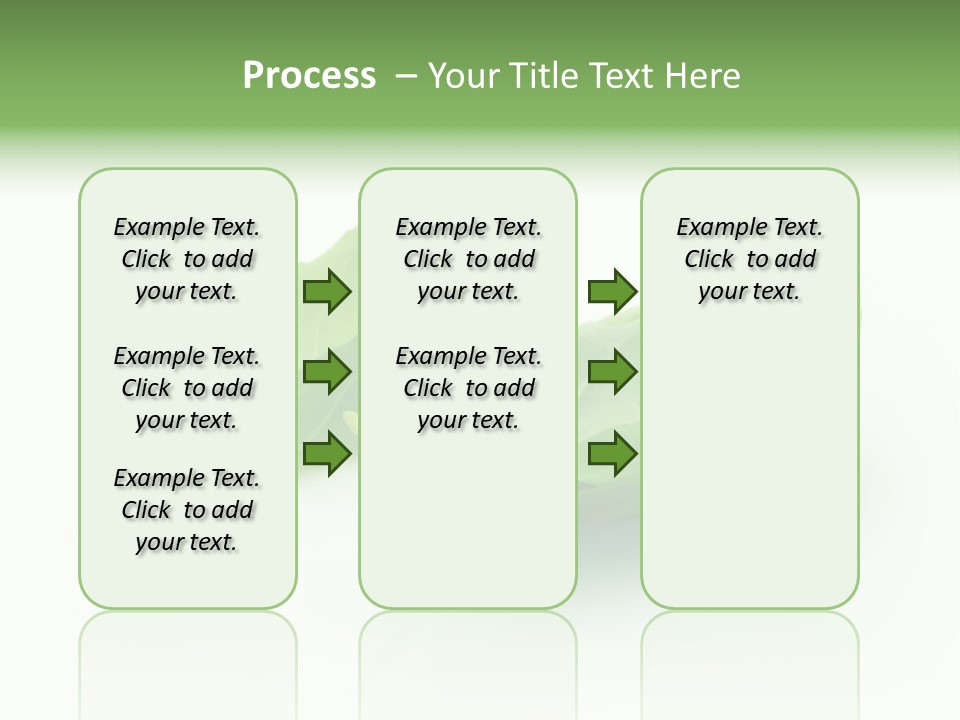 Process – Your Title Text Here

Example Text. Click to add your text.

Example Text. Click to add your text.

Example Text. Click to add your text.

Example Text. Click to add your text.

Example Text. Click to add your text.

Example Text. Click to add your text.